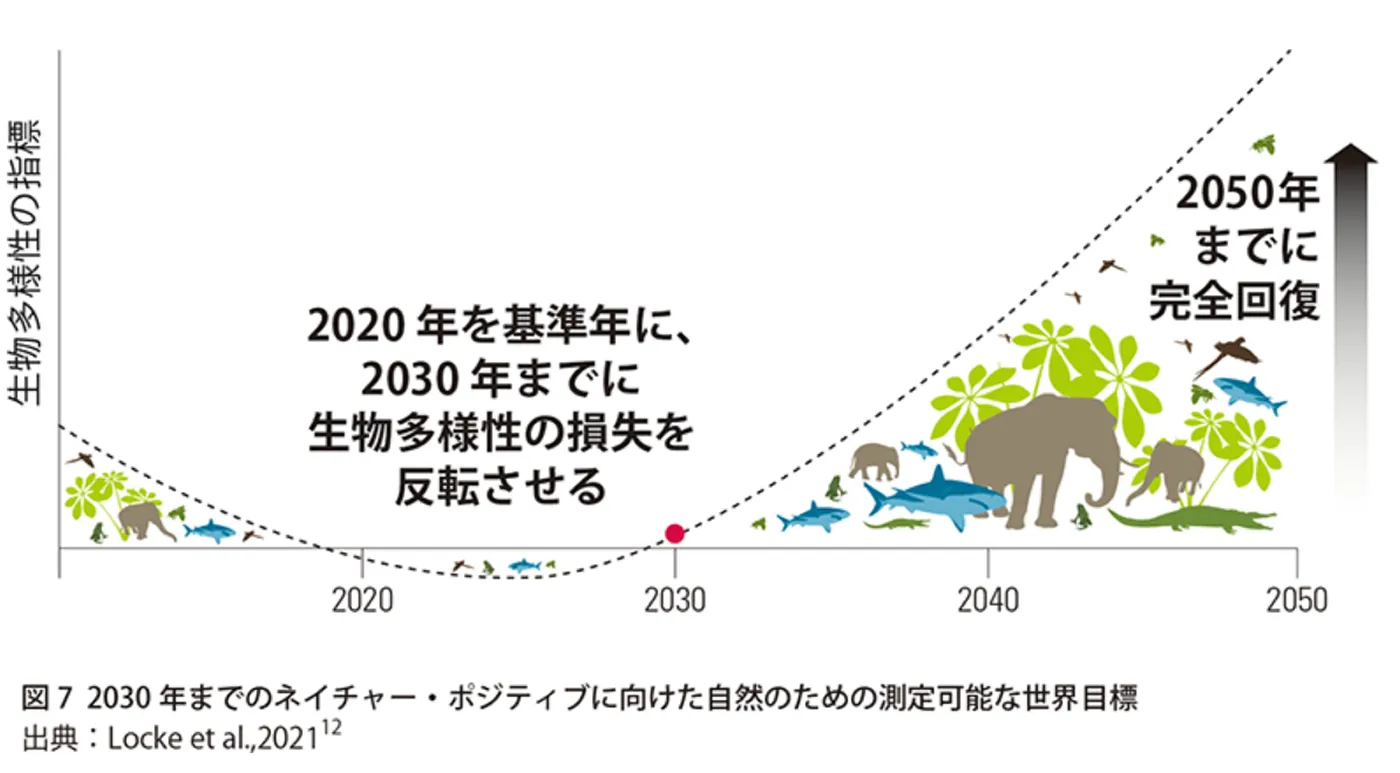 生物多様性の指標

2020 年を基準年に、
2030 年までに
生物多様性の損失を
反転させる

2050年
までに
完全回復

2020
2030
2040
2050

図 7 2030 年までのネイチャー・ポジティブに向けた自然のための測定可能な世界目標
出典：Locke et al.,2021$^{12}$